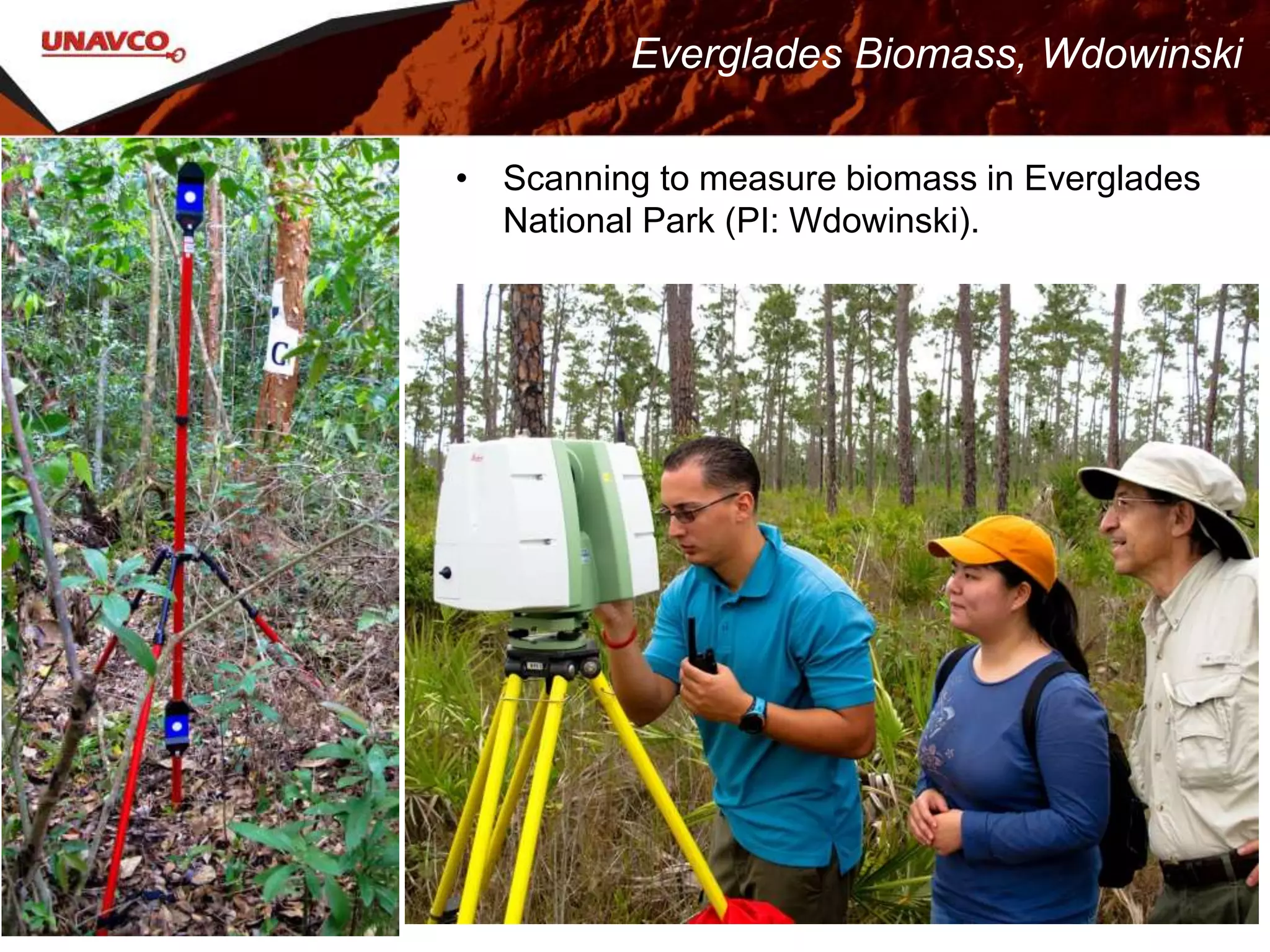 UNAVCO

Everglades Biomass, Wdowinski

• Scanning to measure biomass in Everglades National Park (PI: Wdowinski).

C